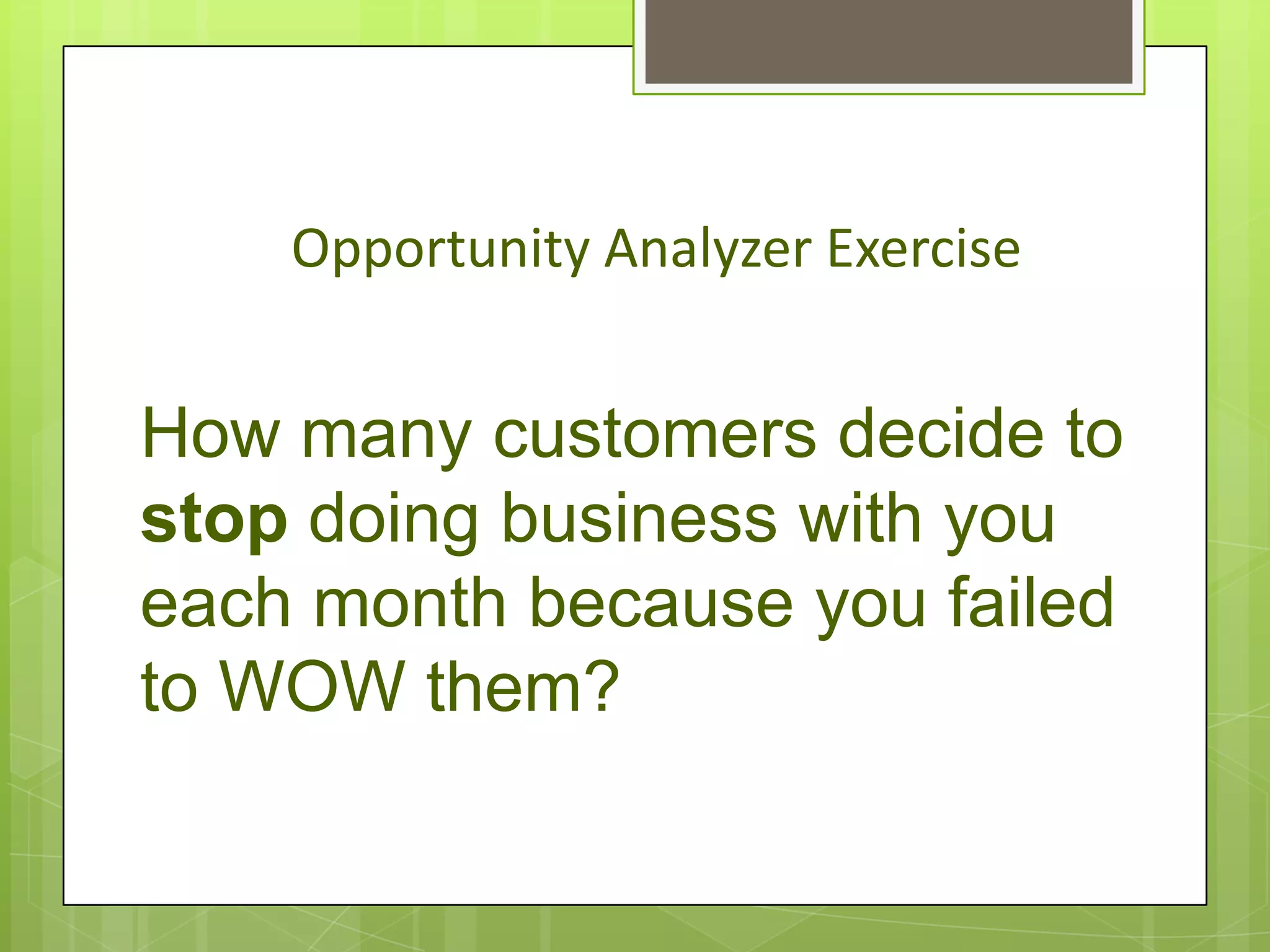 Opportunity Analyzer Exercise

How many customers decide to stop doing business with you each month because you failed to WOW them?